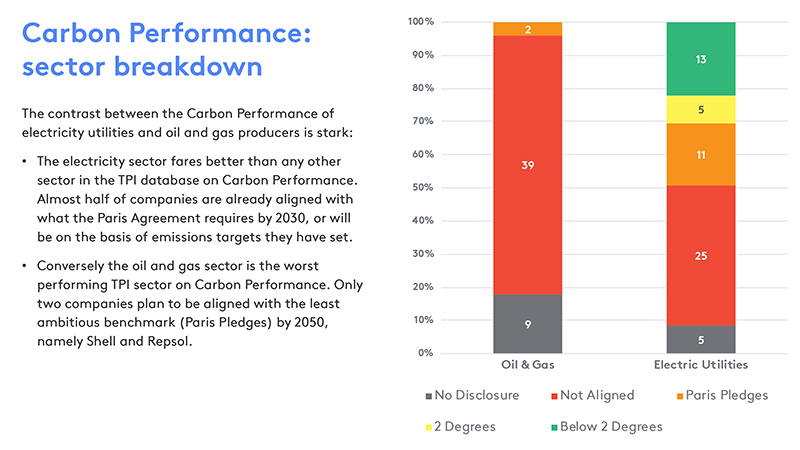 Carbon Performance: sector breakdown

The contrast between the Carbon Performance of electricity utilities and oil and gas producers is stark:

• The electricity sector fares better than any other sector in the TPI database on Carbon Performance. Almost half of companies are already aligned with what the Paris Agreement requires by 2030, or will be on the basis of emissions targets they have set.

• Conversely the oil and gas sector is the worst performing TPI sector on Carbon Performance. Only two companies plan to be aligned with the least ambitious benchmark (Paris Pledges) by 2050, namely Shell and Repsol.

100%
90%
80%
70%
60%
50%
40%
30%
20%
10%
0%

2
39
9

13
5
11
25
5

Oil & Gas
Electric Utilities

No Disclosure
Not Aligned
Paris Pledges
2 Degrees
Below 2 Degrees